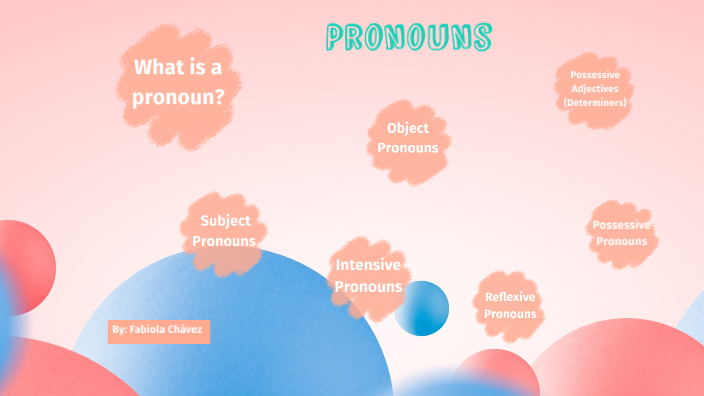 PRONOUNS

What is a pronoun?

Possessive Adjectives (Determiners)

Object Pronouns

Subject Pronouns

Possessive Pronouns

Intensive Pronouns

Reflexive Pronouns

By: Fabiola Chávez